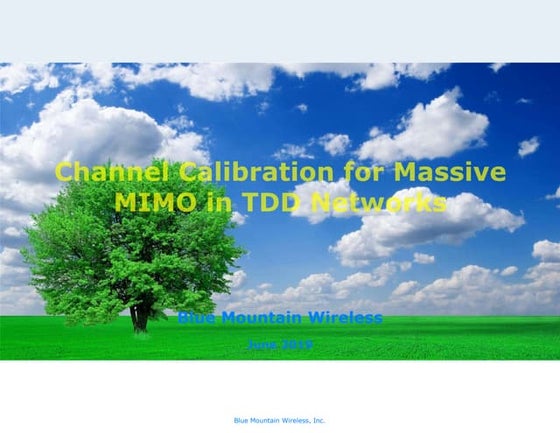 Channel Calibration for Massive MIMO in TDD Networks

Blue Mountain Wireless

June 2019

Blue Mountain Wireless, Inc.